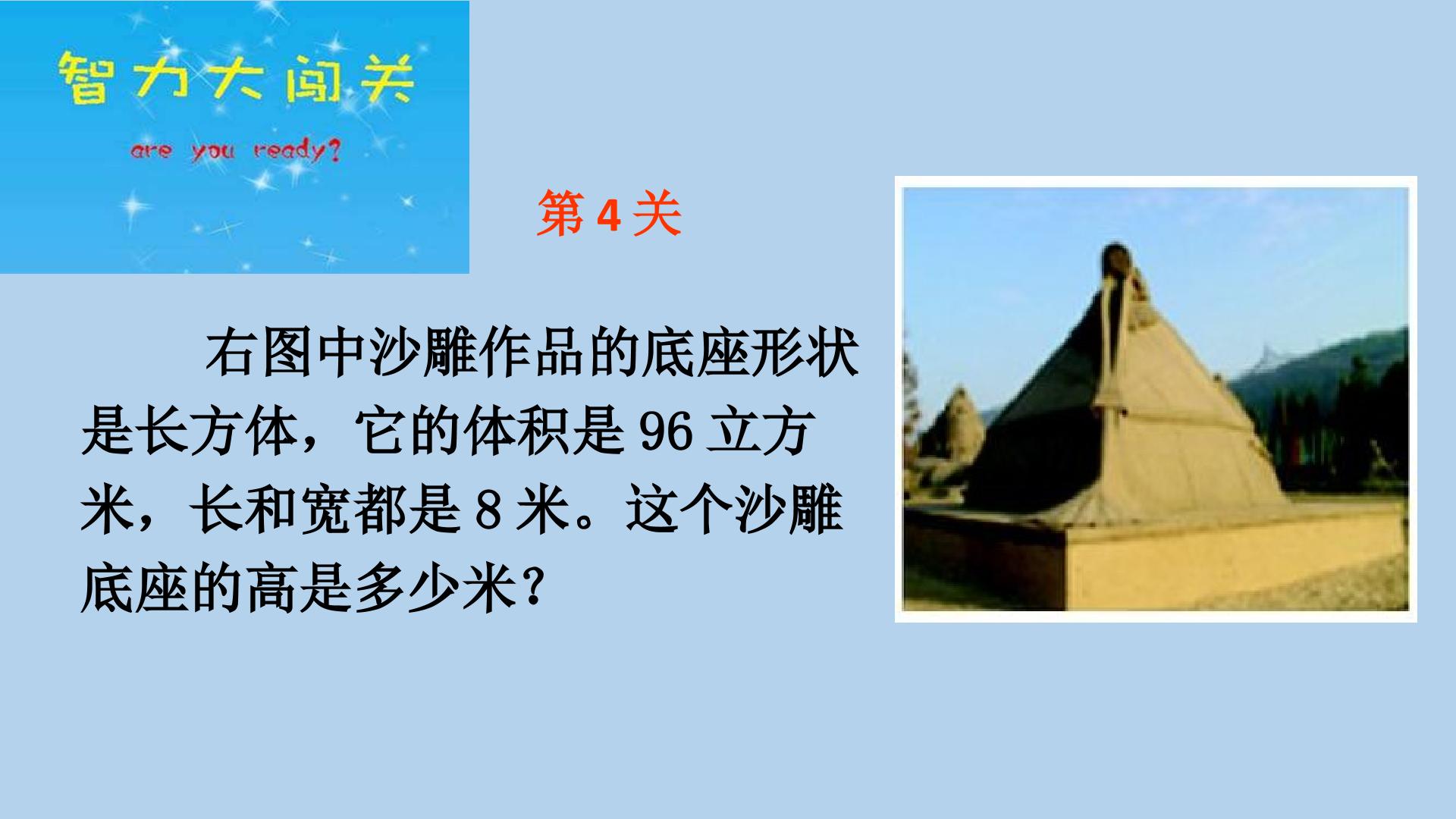 智力大闯关

are you ready?

第4关

右图中沙雕作品的底座形状是长方体，它的体积是96立方米，长和宽都是8米。这个沙雕底座的高是多少米?